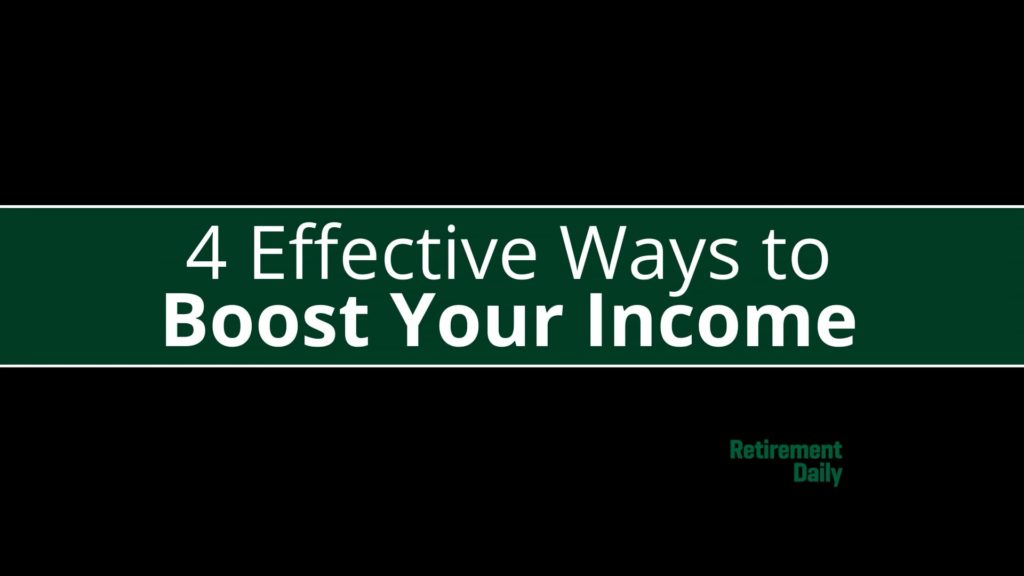 4 Effective Ways to
Boost Your Income

Retirement
Daily